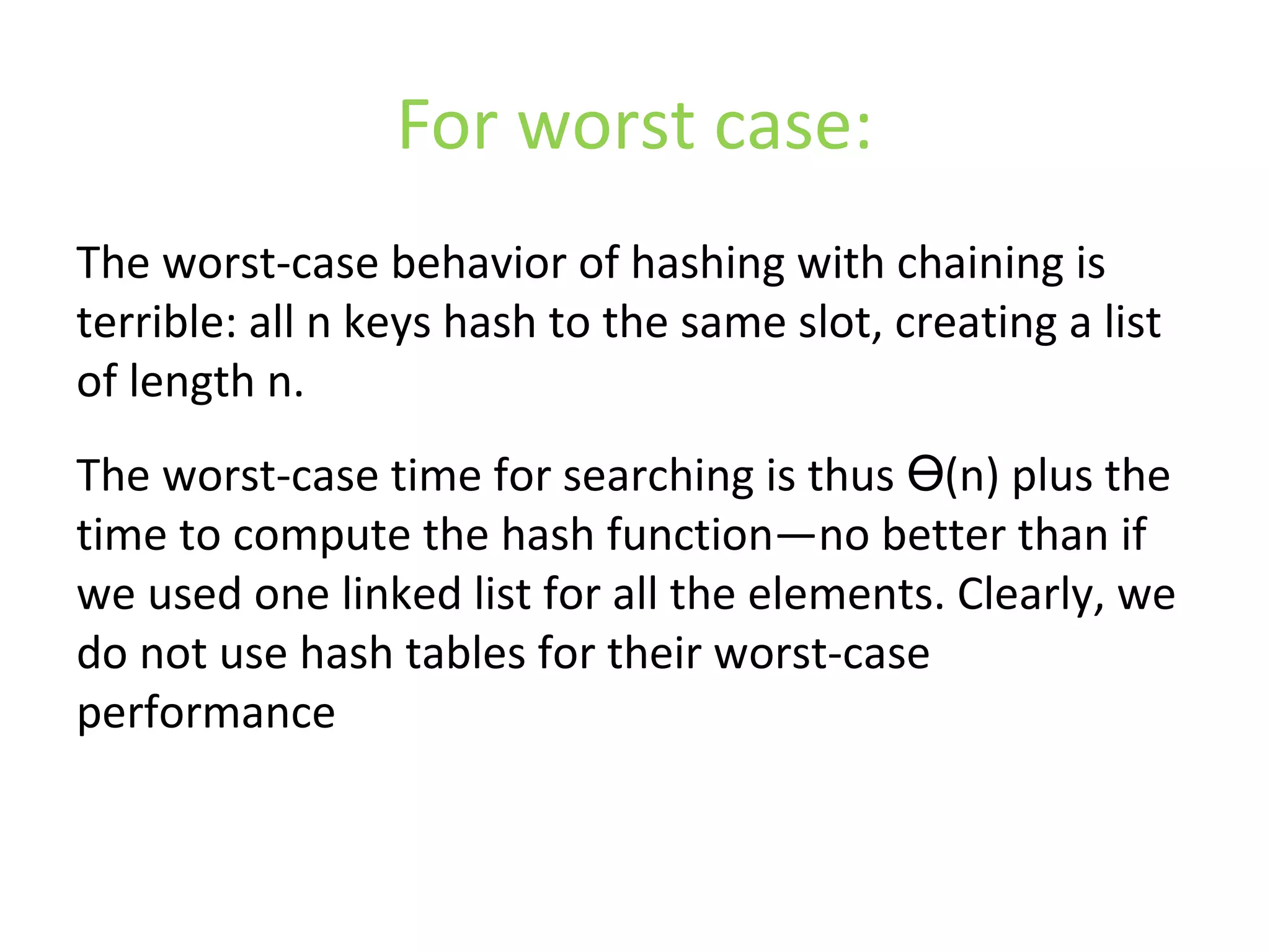 For worst case:

The worst-case behavior of hashing with chaining is terrible: all n keys hash to the same slot, creating a list of length n.

The worst-case time for searching is thus $\Theta(n)$ plus the time to compute the hash function—no better than if we used one linked list for all the elements. Clearly, we do not use hash tables for their worst-case performance